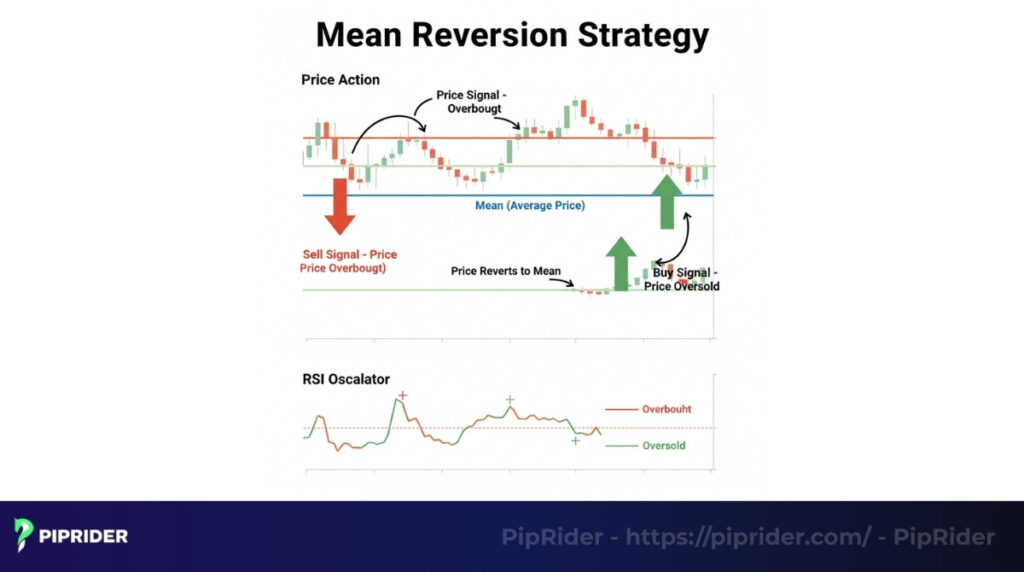 Mean Reversion Strategy

Price Action

Price Signal - Overbougt

Mean (Average Price)

Sell Signal - Price Price Overbougt)

Price Reverts to Mean

Buy Signal - Price Oversold

RSI Oscalator

Overbouht

Oversold

PIPRIDER

PipRider - https://piprider.com/ - PipRider